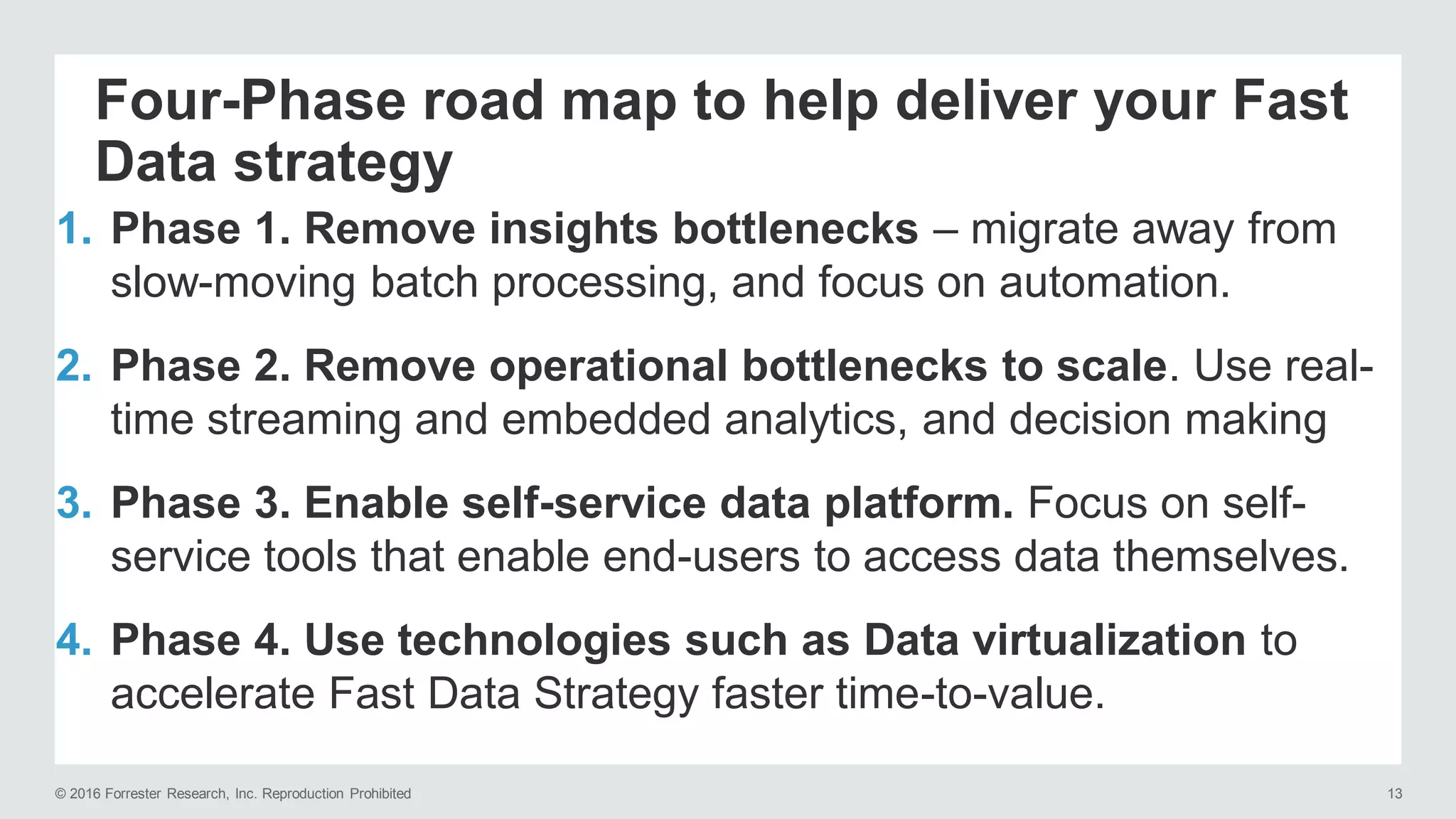 Four-Phase road map to help deliver your Fast Data strategy

1. Phase 1. Remove insights bottlenecks – migrate away from slow-moving batch processing, and focus on automation.

2. Phase 2. Remove operational bottlenecks to scale. Use real-time streaming and embedded analytics, and decision making

3. Phase 3. Enable self-service data platform. Focus on self-service tools that enable end-users to access data themselves.

4. Phase 4. Use technologies such as Data virtualization to accelerate Fast Data Strategy faster time-to-value.

© 2016 Forrester Research, Inc. Reproduction Prohibited

13